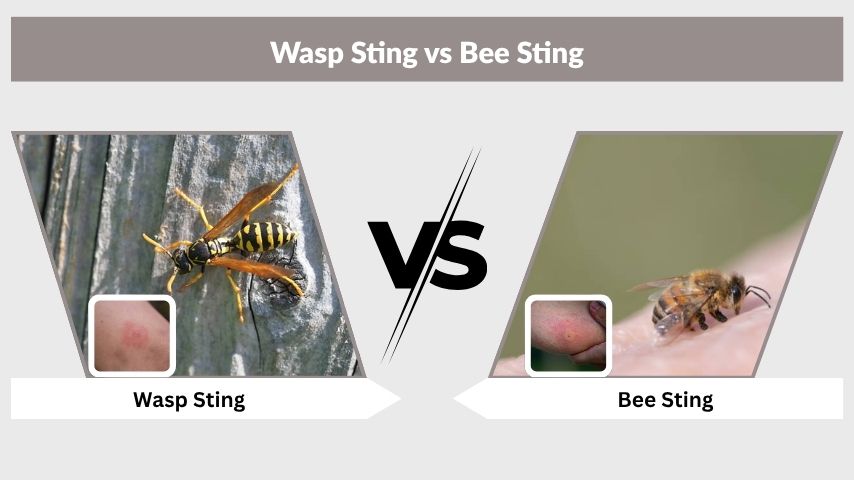 Wasp Sting vs Bee Sting

VS

Wasp Sting

Bee Sting